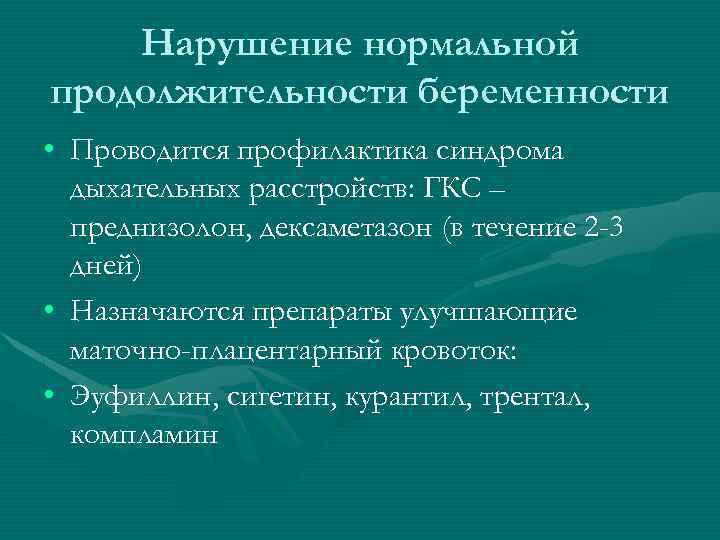 Нарушение нормальной продолжительности беременности

• Проводится профилактика синдрома дыхательных расстройств: ГКС – преднизолон, дексаметазон (в течение 2-3 дней)
• Назначаются препараты улучшающие маточно-плацентарный кровоток:
• Эуфиллин, сигетин, курантил, трентал, компламин